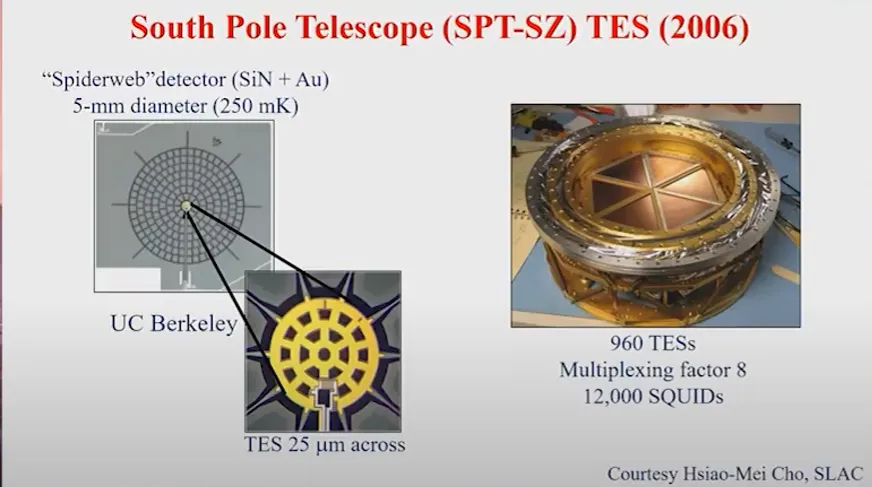 South Pole Telescope (SPT-SZ) TES (2006)

"Spiderweb"detector (SiN + Au)
5-mm diameter (250 mK)

UC Berkeley

TES 25 μm across

960 TESs
Multiplexing factor 8
12,000 SQUIDs

Courtesy Hsiao-Mei Cho, SLAC